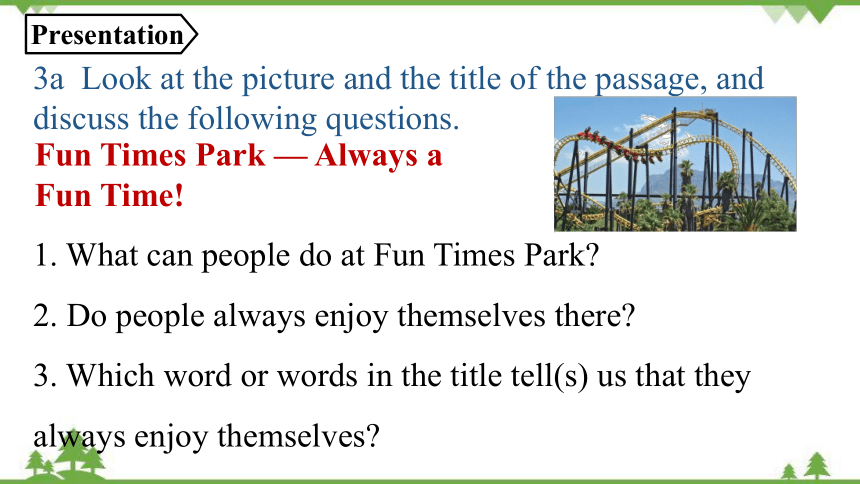 Presentation

3a Look at the picture and the title of the passage, and discuss the following questions.

Fun Times Park — Always a Fun Time!

1. What can people do at Fun Times Park?

2. Do people always enjoy themselves there?

3. Which word or words in the title tell(s) us that they always enjoy themselves?